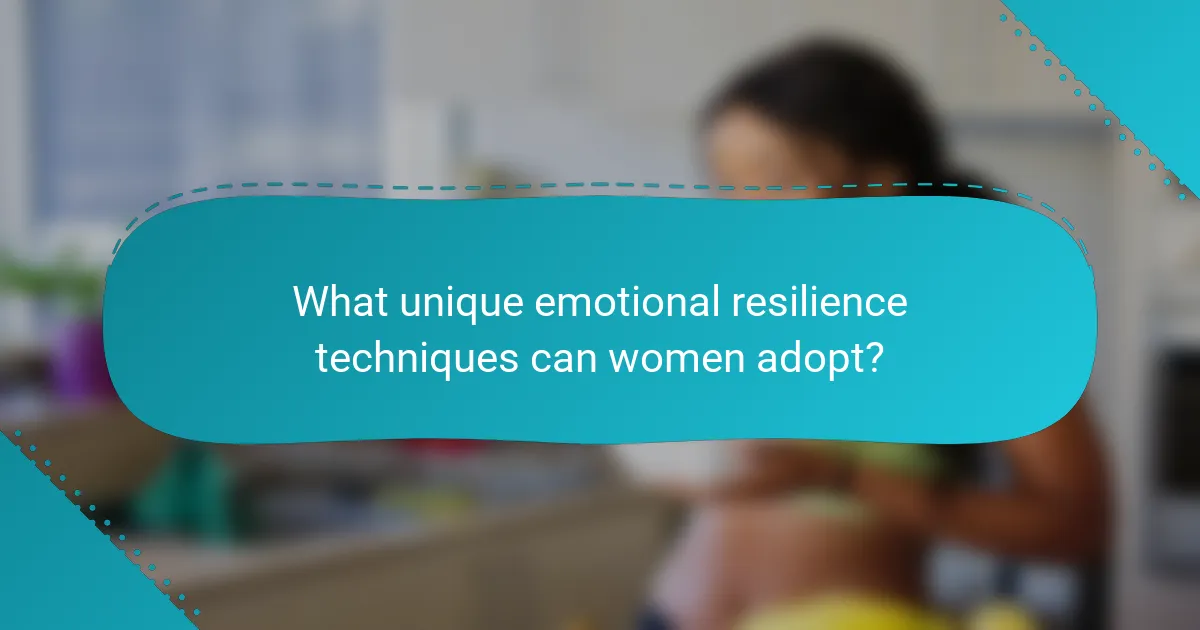 What unique emotional resilience techniques can women adopt?